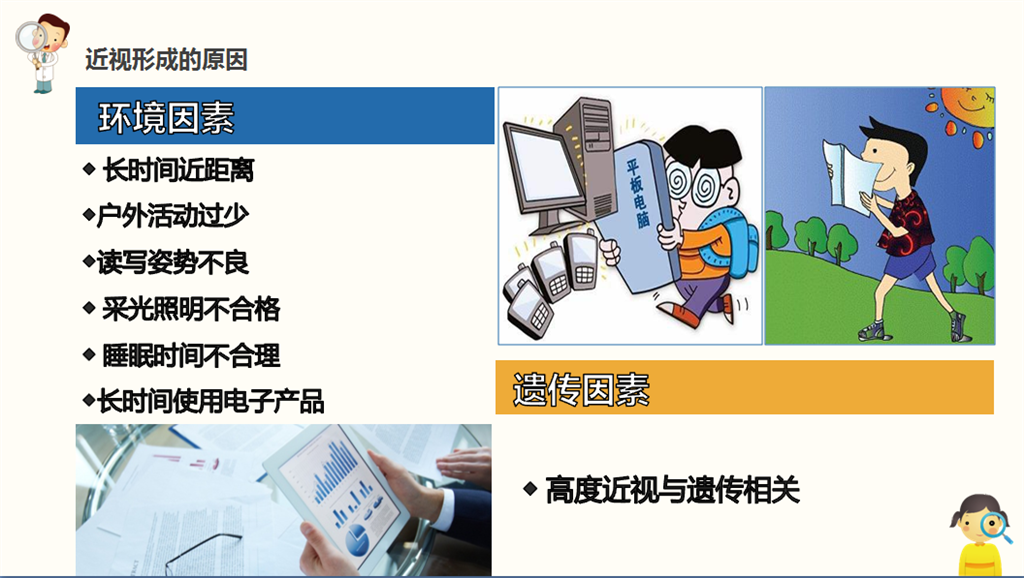 近视形成的原因

环境因素

◆ 长时间近距离

◆户外活动过少

◆读写姿势不良

◆ 采光照明不合格

◆ 睡眠时间不合理

◆长时间使用电子产品

平板电脑

遗传因素

◆ 高度近视与遗传相关